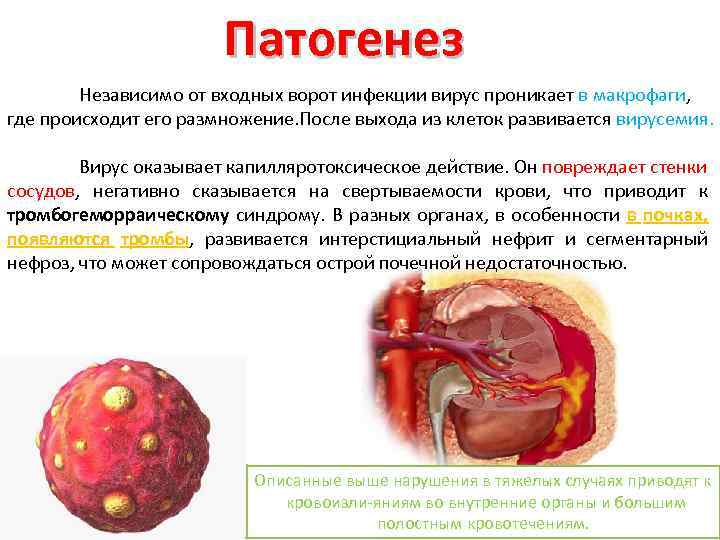 Патогенез

Независимо от входных ворот инфекции вирус проникает в макрофаги, где происходит его размножение.После выхода из клеток развивается вирусемия.

Вирус оказывает капилляротоксическое действие. Он повреждает стенки сосудов, негативно сказывается на свертываемости крови, что приводит к тромбогеморраическому синдрому. В разных органах, в особенности в почках, появляются тромбы, развивается интерстициальный нефрит и сегментарный нефроз, что может сопровождаться острой почечной недостаточностью.

Описанные выше нарушения в тяжелых случаях приводят к кровоизли-яниям во внутренние органы и большим полостным кровотечениям.